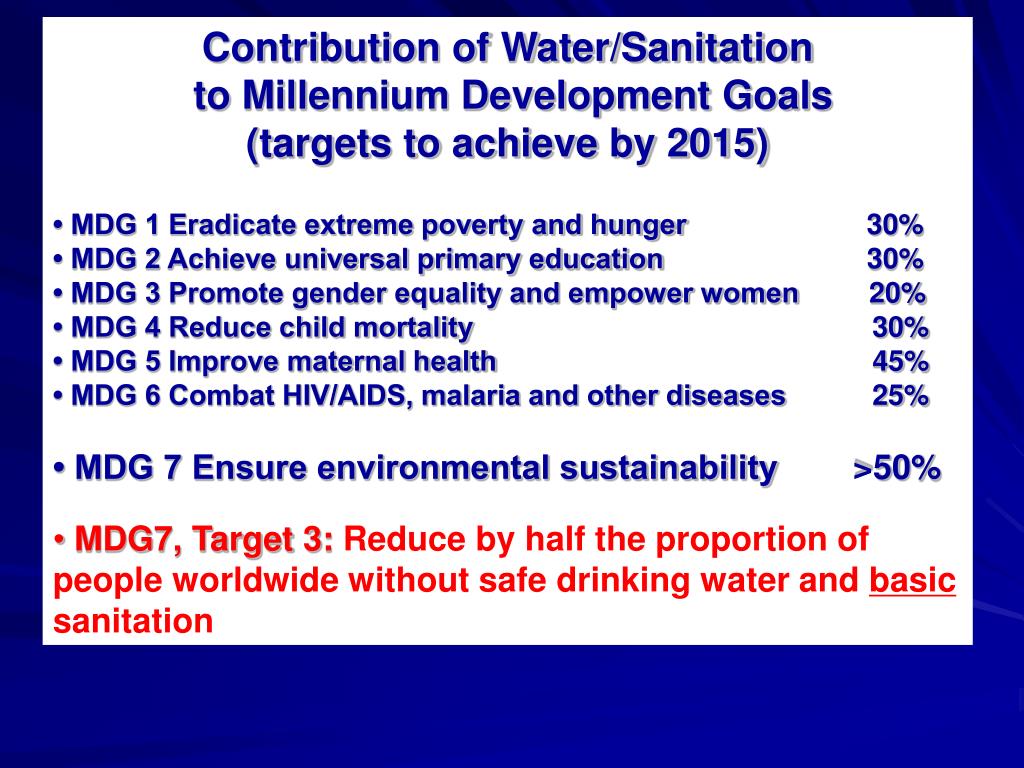 Contribution of Water/Sanitation
to Millennium Development Goals
(targets to achieve by 2015)

• MDG 1 Eradicate extreme poverty and hunger 30%
• MDG 2 Achieve universal primary education 30%
• MDG 3 Promote gender equality and empower women 20%
• MDG 4 Reduce child mortality 30%
• MDG 5 Improve maternal health 45%
• MDG 6 Combat HIV/AIDS, malaria and other diseases 25%

• MDG 7 Ensure environmental sustainability >50%

• MDG7, Target 3: Reduce by half the proportion of people worldwide without safe drinking water and basic sanitation